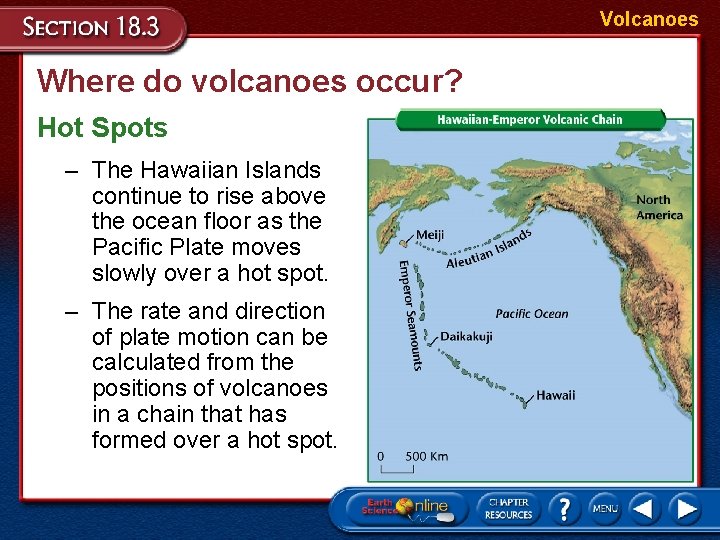 SECTION 18.3

Volcanoes

Where do volcanoes occur?

Hot Spots

– The Hawaiian Islands continue to rise above the ocean floor as the Pacific Plate moves slowly over a hot spot.

– The rate and direction of plate motion can be calculated from the positions of volcanoes in a chain that has formed over a hot spot.

Hawaiian-Emperor Volcanic Chain

North America

Meiji

Aleutian Islands

Emperor Seamounts

Pacific Ocean

Daikakuji

Hawaii

0 500 Km

Earth Science Online

CHAPTER RESOURCES

?

MENU